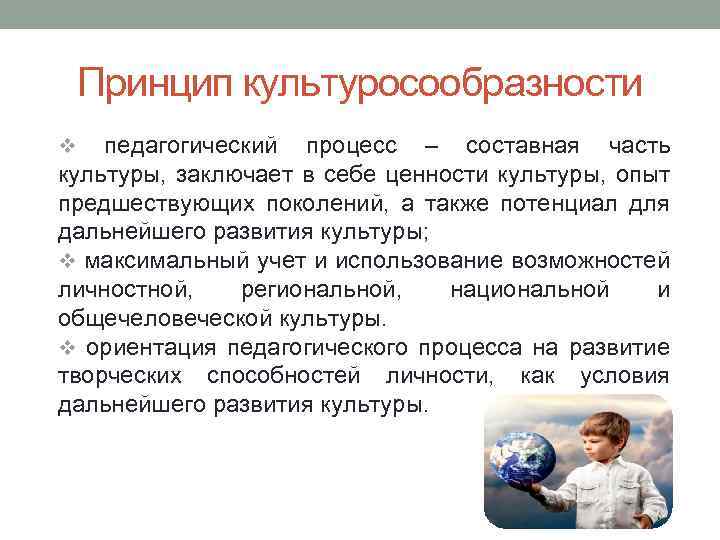 Принцип культуросообразности

❖ педагогический процесс – составная часть культуры, заключает в себе ценности культуры, опыт предшествующих поколений, а также потенциал для дальнейшего развития культуры;

❖ максимальный учет и использование возможностей личностной, региональной, национальной и общечеловеческой культуры.

❖ ориентация педагогического процесса на развитие творческих способностей личности, как условия дальнейшего развития культуры.